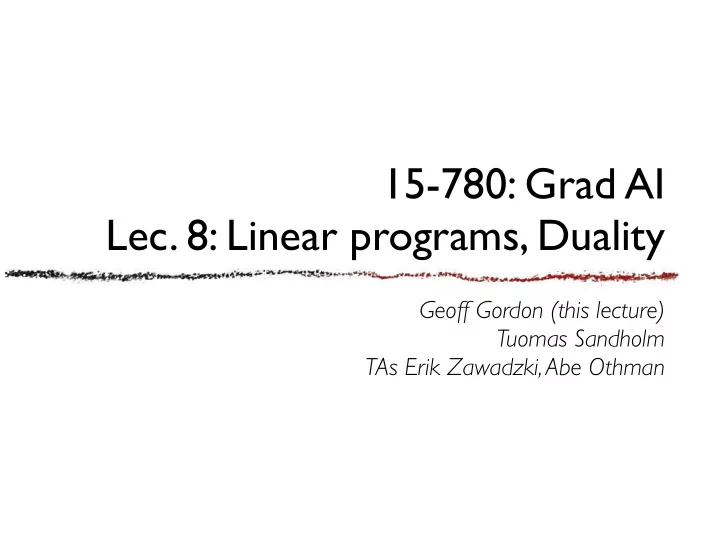 15-780: Grad AI
Lec. 8: Linear programs, Duality

Geoff Gordon (this lecture)
Tuomas Sandholm
TAs Erik Zawadzki, Abe Othman